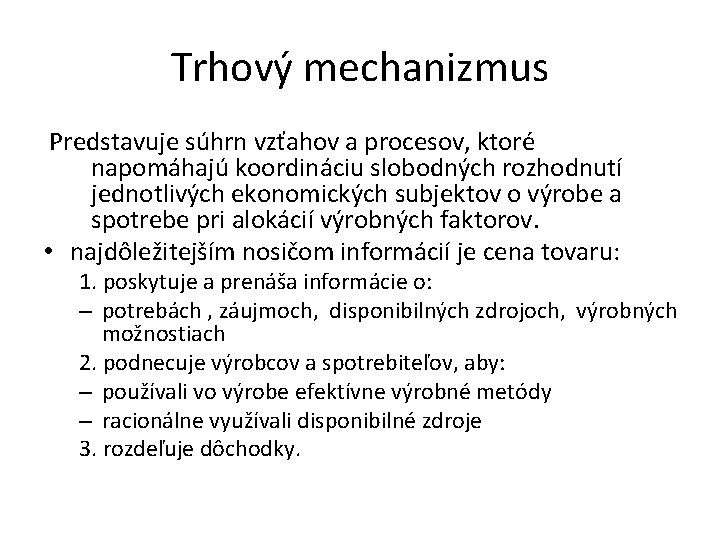 Trhový mechanizmus

Predstavuje súhrn vzťahov a procesov, ktoré napomáhajú koordináciu slobodných rozhodnutí jednotlivých ekonomických subjektov o výrobe a spotrebe pri alokácií výrobných faktorov.

• najdôležitejším nosičom informácií je cena tovaru:
1. poskytuje a prenáša informácie o:
– potrebách , záujmoch, disponibilných zdrojoch, výrobných možnostiach
2. podnecuje výrobcov a spotrebiteľov, aby:
– používali vo výrobe efektívne výrobné metódy
– racionálne využívali disponibilné zdroje
3. rozdeľuje dôchodky.